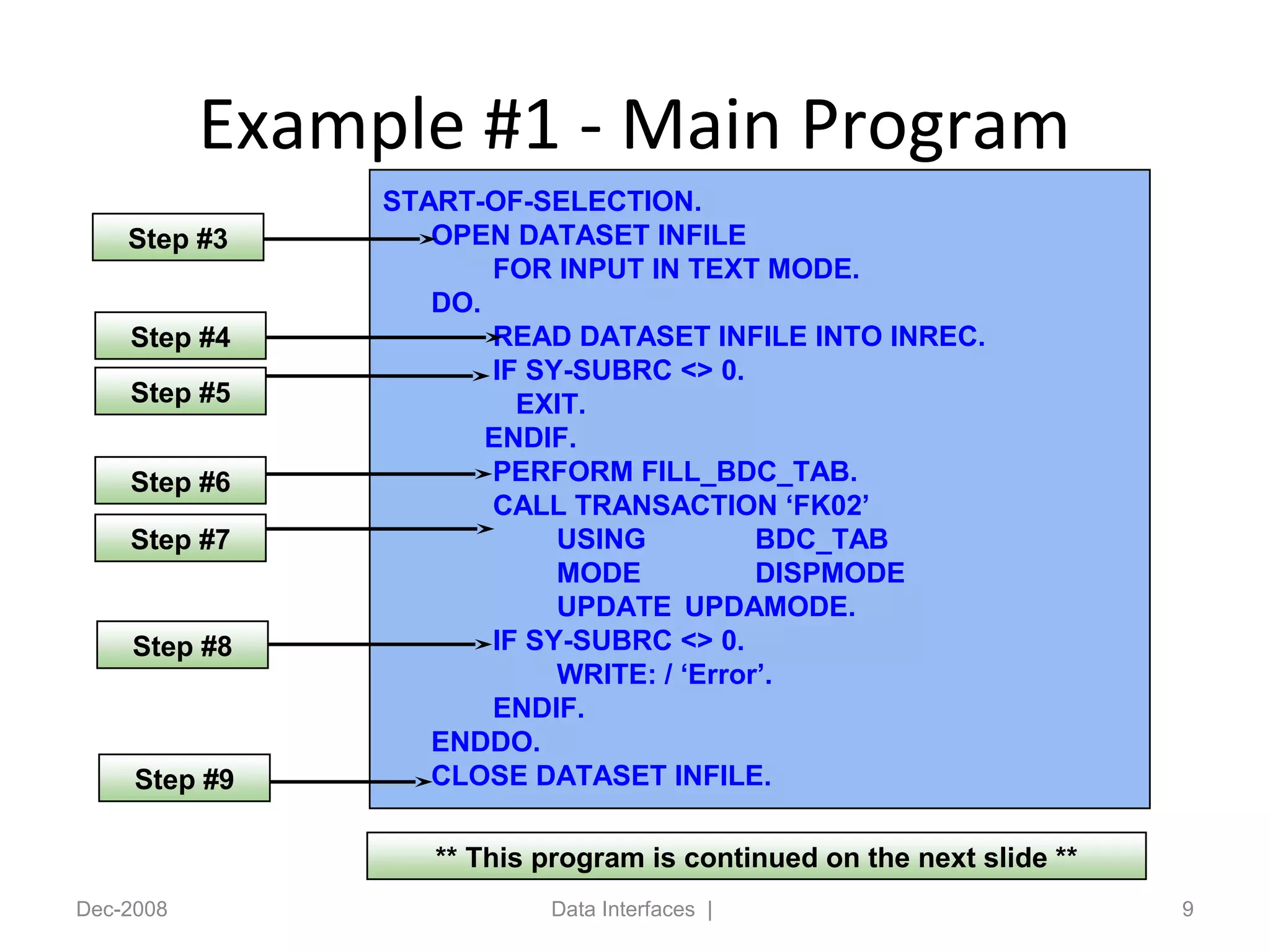 Example #1 - Main Program

Step #3
Step #4
Step #5
Step #6
Step #7
Step #8
Step #9

START-OF-SELECTION.
OPEN DATASET INFILE
FOR INPUT IN TEXT MODE.
DO.
READ DATASET INFILE INTO INREC.
IF SY-SUBRC <> 0.
EXIT.
ENDIF.
PERFORM FILL_BDC_TAB.
CALL TRANSACTION ‘FK02’
USING BDC_TAB
MODE DISPMODE
UPDATE UPDAMODE.
IF SY-SUBRC <> 0.
WRITE: / ‘Error’.
ENDIF.
ENDDO.
CLOSE DATASET INFILE.

** This program is continued on the next slide **

Dec-2008 Data Interfaces | 9